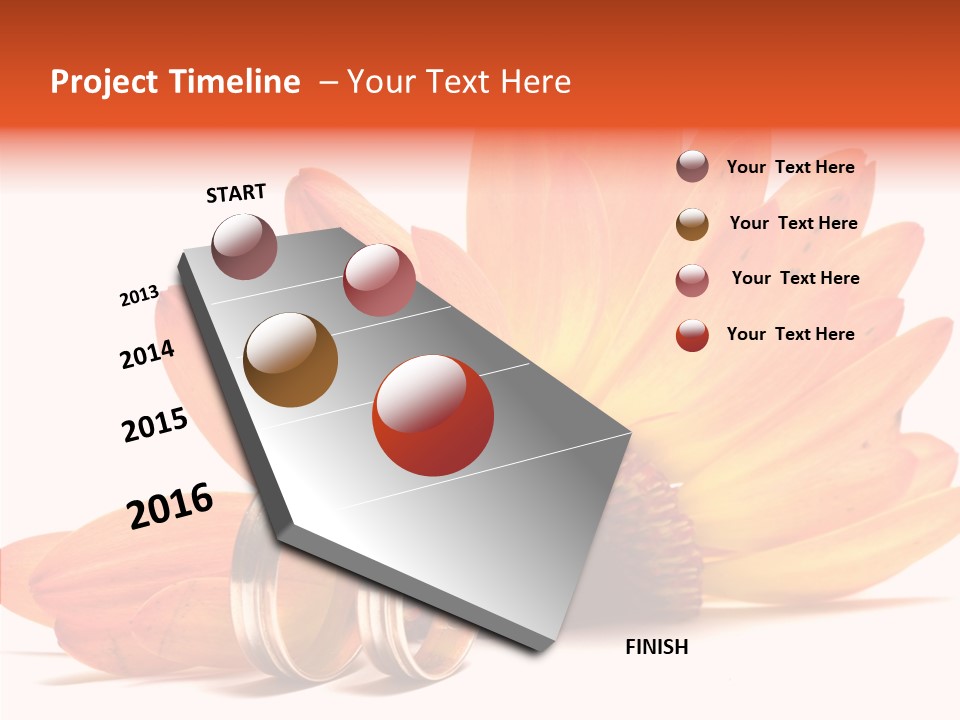 Project Timeline – Your Text Here

START

2013

2014

2015

2016

FINISH

Your Text Here

Your Text Here

Your Text Here

Your Text Here